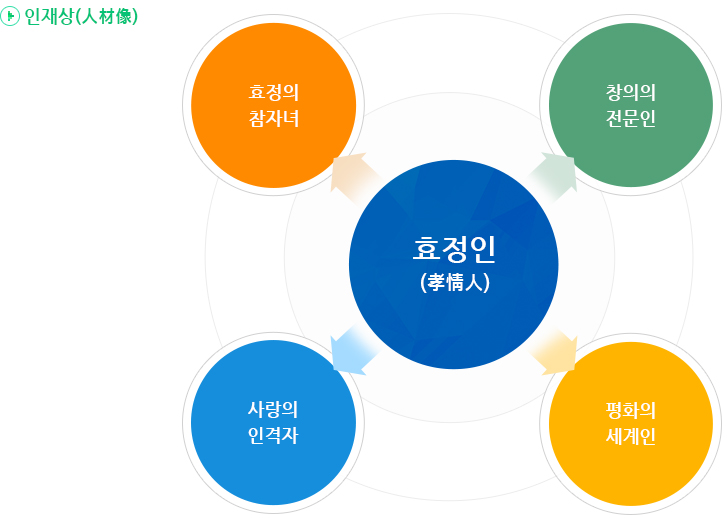 인재상(人材像)

효정의 참자녀

창의의 전문인

효정인 (孝情人)

사랑의 인격자

평화의 세계인